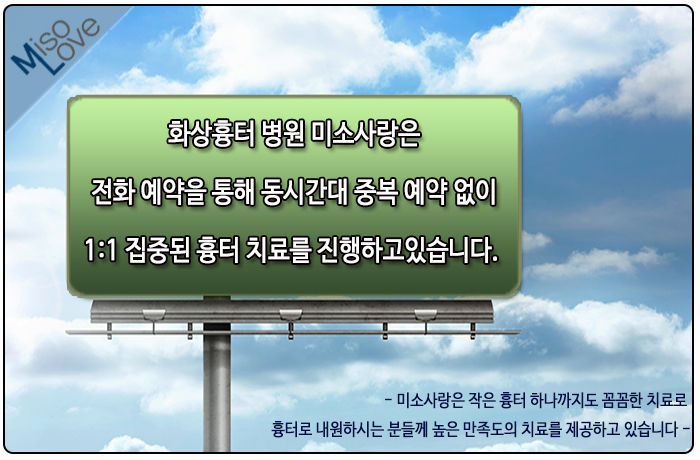 Miso Love

화상흉터 병원 미소사랑은

전화 예약을 통해 동시간대 중복 예약 없이

1:1 집중된 흉터 치료를 진행하고있습니다.

- 미소사랑은 작은 흉터 하나까지도 꼼꼼한 치료로

흉터로 내원하시는 분들께 높은 만족도의 치료를 제공하고 있습니다 -